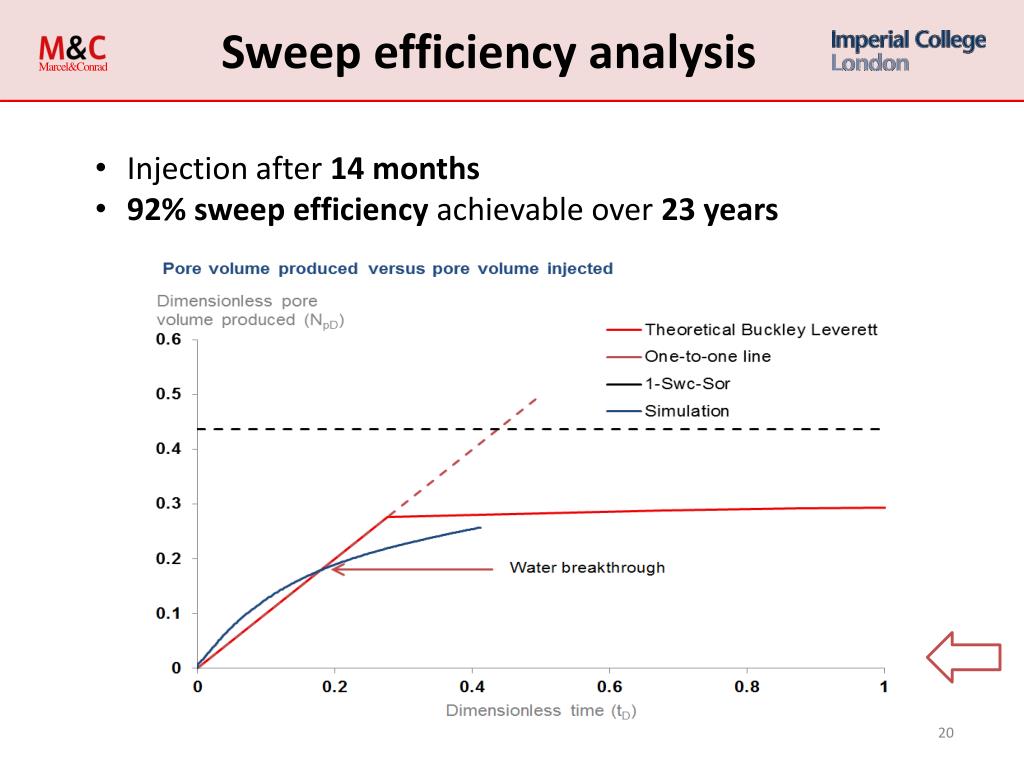 M&C
Marcel&Conrad

Sweep efficiency analysis

Imperial College
London

• Injection after **14 months**
• **92% sweep efficiency** achievable over **23 years**

Pore volume produced versus pore volume injected

Dimensionless pore volume produced ($N_{pD}$)

Theoretical Buckley Leverett
One-to-one line
1-Swc-Sor
Simulation

0.6
0.5
0.4
0.3
0.2
0.1
0

Water breakthrough

0 0.2 0.4 0.6 0.8 1

Dimensionless time ($t_D$)

20